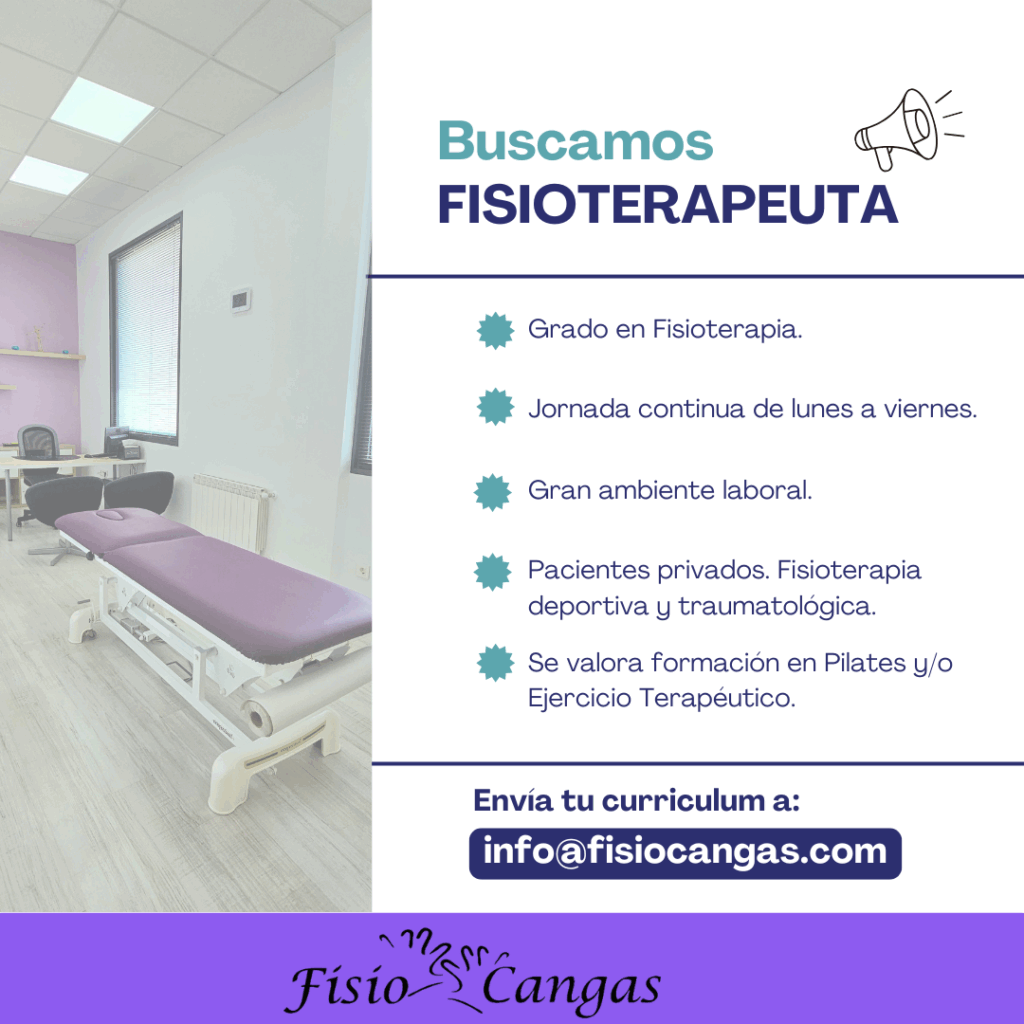 Buscamos
FISIOTERAPEUTA

Grado en Fisioterapia.

Jornada continua de lunes a viernes.

Gran ambiente laboral.

Pacientes privados. Fisioterapia deportiva y traumatológica.

Se valora formación en Pilates y/o Ejercicio Terapéutico.

Envía tu curriculum a:
info@fisiocangas.com

Fisio Cangas